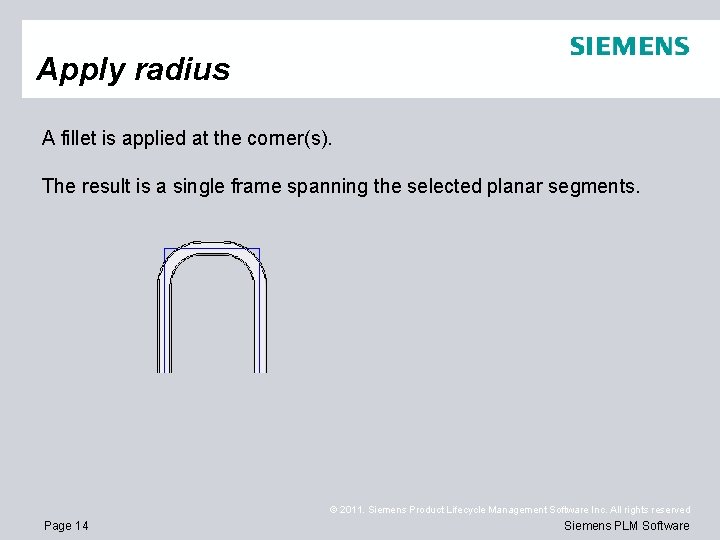 SIEMENS

Apply radius

A fillet is applied at the corner(s).

The result is a single frame spanning the selected planar segments.

© 2011. Siemens Product Lifecycle Management Software Inc. All rights reserved

Page 14

Siemens PLM Software